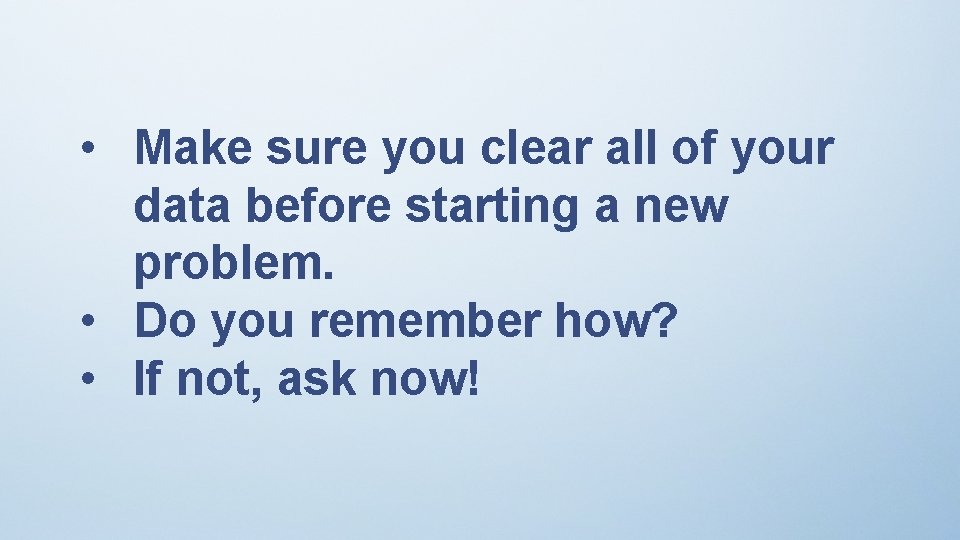 • Make sure you clear all of your data before starting a new problem.
• Do you remember how?
• If not, ask now!